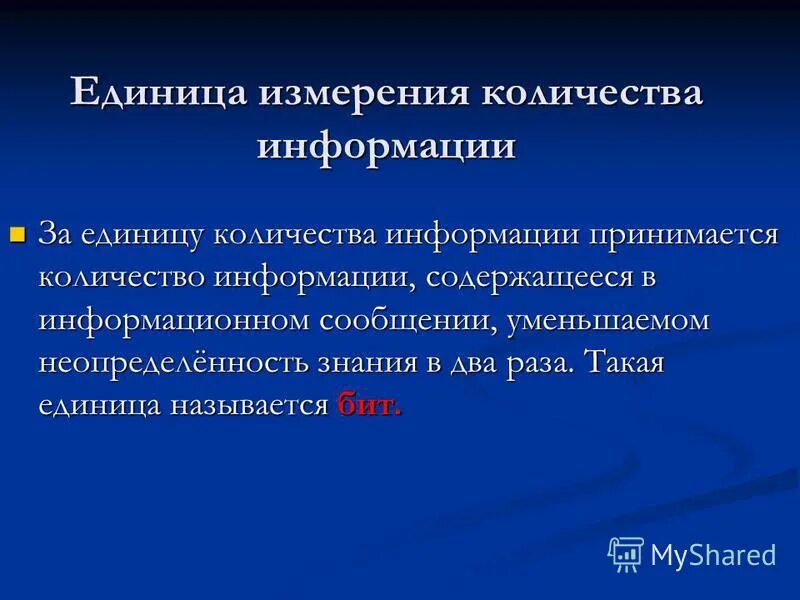 Единица измерения количества информации

За единицу количества информации принимается количество информации, содержащееся в информационном сообщении, уменьшаемом неопределённость знания в два раза. Такая единица называется бит.

MyShared